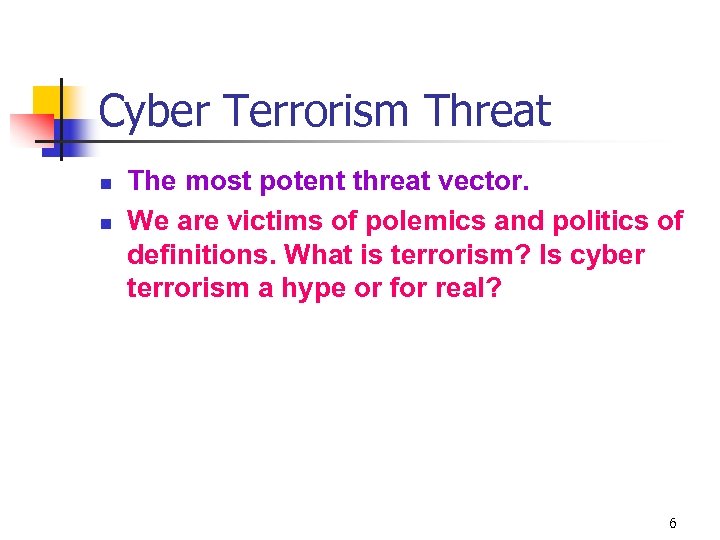 Cyber Terrorism Threat

- The most potent threat vector.
- We are victims of polemics and politics of definitions. What is terrorism? Is cyber terrorism a hype or for real?

6